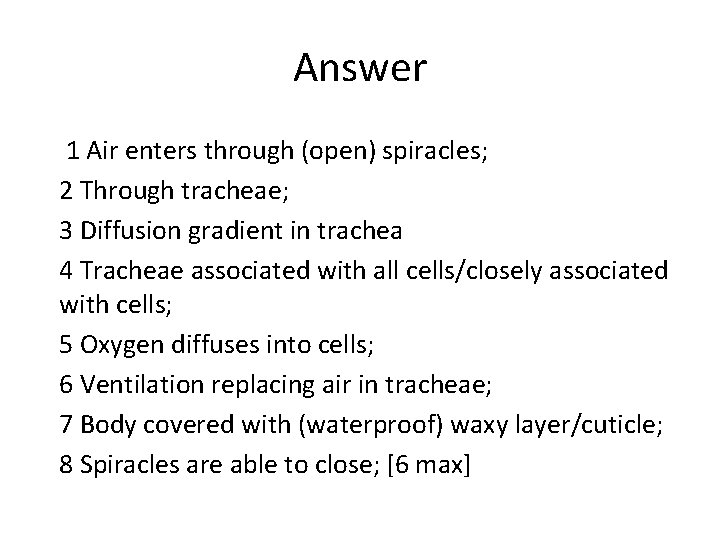 Answer

1 Air enters through (open) spiracles;

2 Through tracheae;

3 Diffusion gradient in trachea

4 Tracheae associated with all cells/closely associated with cells;

5 Oxygen diffuses into cells;

6 Ventilation replacing air in tracheae;

7 Body covered with (waterproof) waxy layer/cuticle;

8 Spiracles are able to close; [6 max]